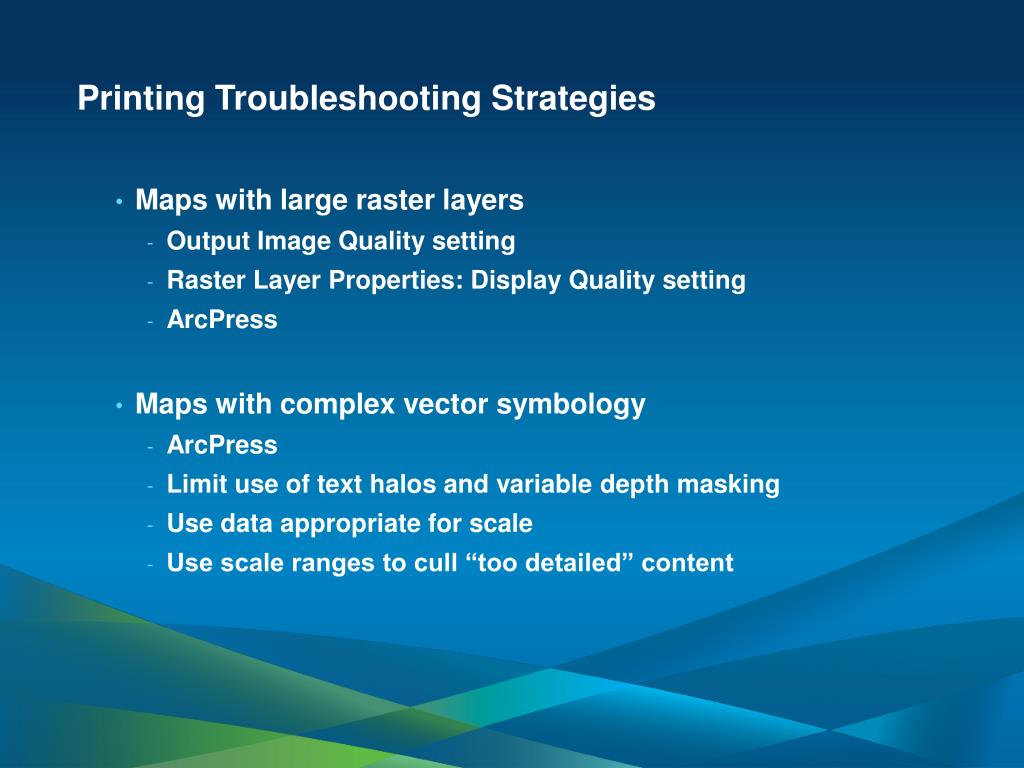 Printing Troubleshooting Strategies

• Maps with large raster layers
- Output Image Quality setting
- Raster Layer Properties: Display Quality setting
- ArcPress

• Maps with complex vector symbology
- ArcPress
- Limit use of text halos and variable depth masking
- Use data appropriate for scale
- Use scale ranges to cull “too detailed” content